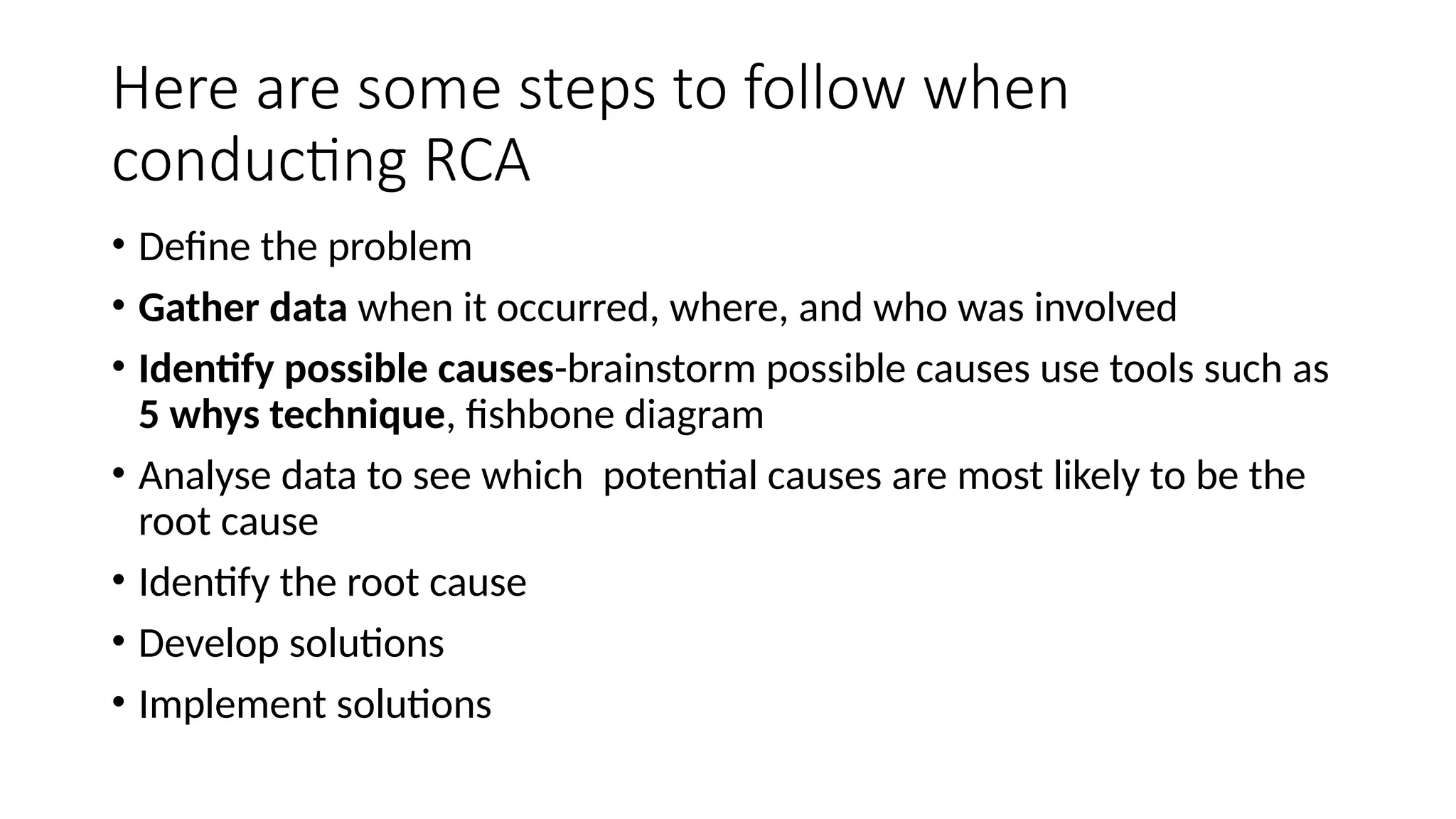 Here are some steps to follow when conducting RCA

• Define the problem
• Gather data when it occurred, where, and who was involved
• Identify possible causes-brainstorm possible causes use tools such as 5 whys technique, fishbone diagram
• Analyse data to see which potential causes are most likely to be the root cause
• Identify the root cause
• Develop solutions
• Implement solutions